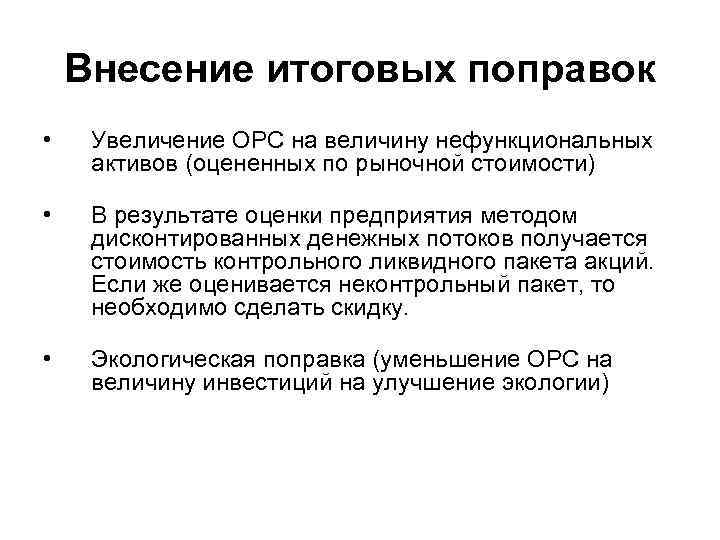 Внесение итоговых поправок

• Увеличение ОРС на величину нефункциональных активов (оцененных по рыночной стоимости)

• В результате оценки предприятия методом дисконтированных денежных потоков получается стоимость контрольного ликвидного пакета акций. Если же оценивается неконтрольный пакет, то необходимо сделать скидку.

• Экологическая поправка (уменьшение ОРС на величину инвестиций на улучшение экологии)